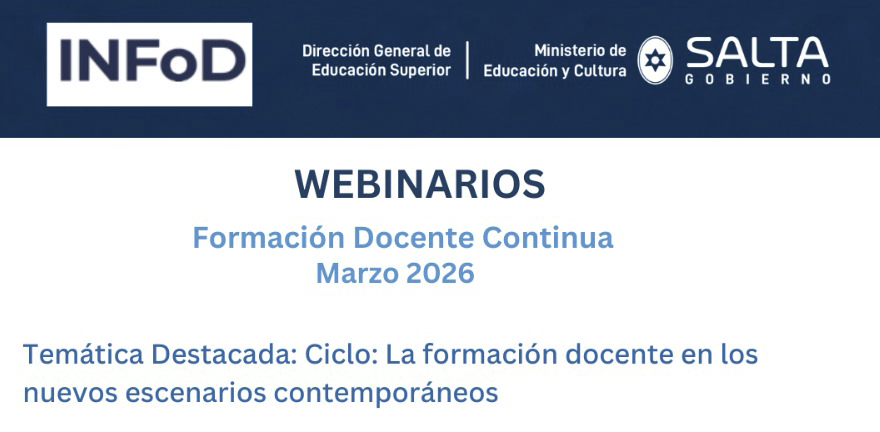 INFoD

Dirección General de Educación Superior

Ministerio de Educación y Cultura

SALTA
GOBIERNO

WEBINARIOS

Formación Docente Continua
Marzo 2026

Temática Destacada: Ciclo: La formación docente en los nuevos escenarios contemporáneos